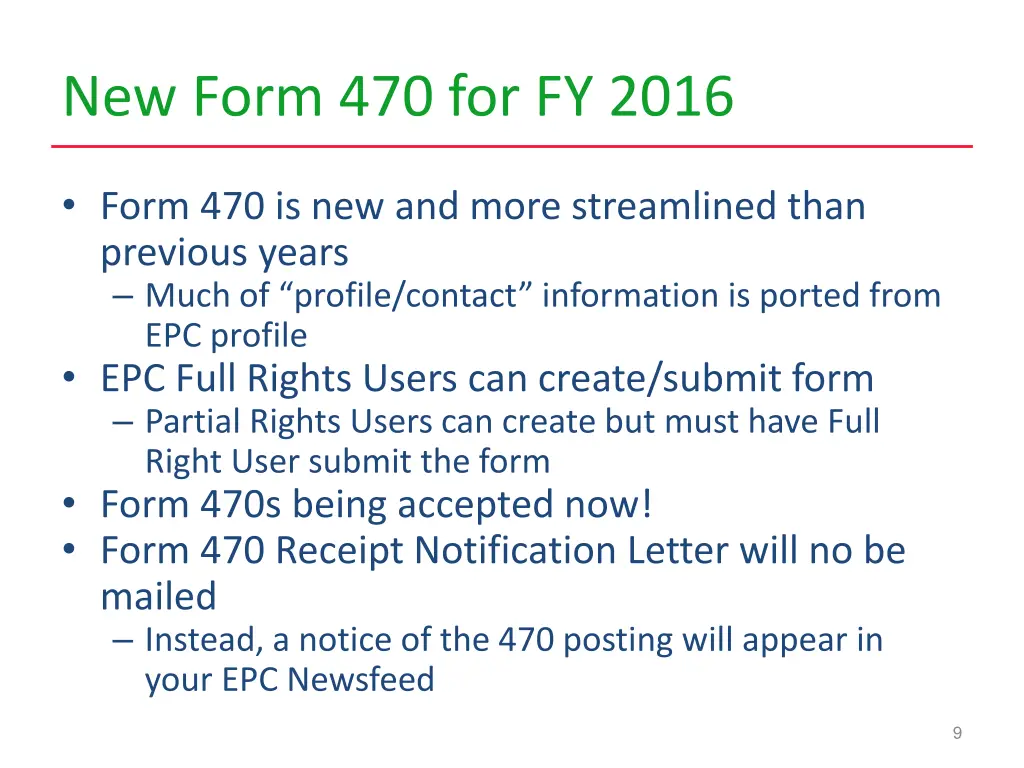 New Form 470 for FY 2016

• Form 470 is new and more streamlined than previous years
– Much of “profile/contact” information is ported from EPC profile
• EPC Full Rights Users can create/submit form
– Partial Rights Users can create but must have Full Right User submit the form
• Form 470s being accepted now!
• Form 470 Receipt Notification Letter will no be mailed
– Instead, a notice of the 470 posting will appear in your EPC Newsfeed

9